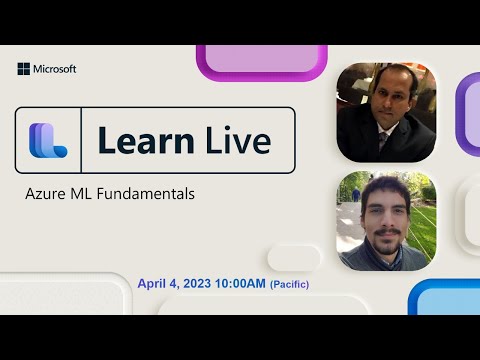 Microsoft

Learn Live

Azure ML Fundamentals

April 4, 2023 10:00AM (Pacific)